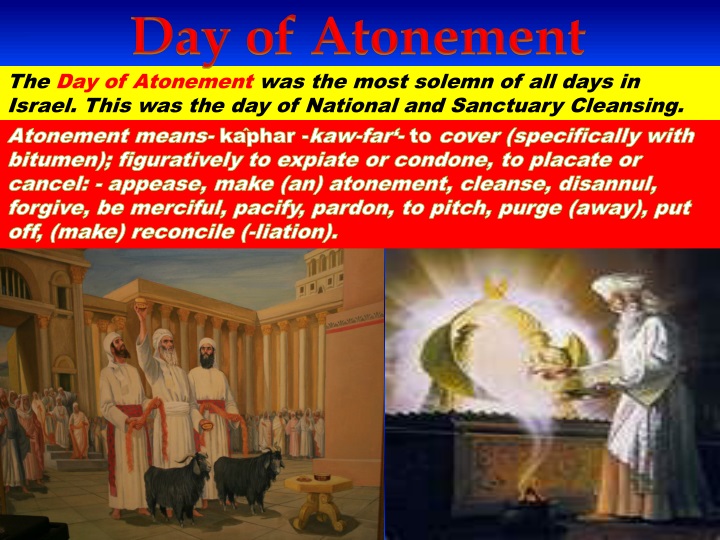 Day of Atonement

The Day of Atonement was the most solemn of all days in Israel. This was the day of National and Sanctuary Cleansing.

Atonement means- kâphar -kaw-far'- to cover (specifically with bitumen); figuratively to expiate or condone, to placate or cancel: - appease, make (an) atonement, cleanse, disannul, forgive, be merciful, pacify, pardon, to pitch, purge (away), put off, (make) reconcile (-liation).